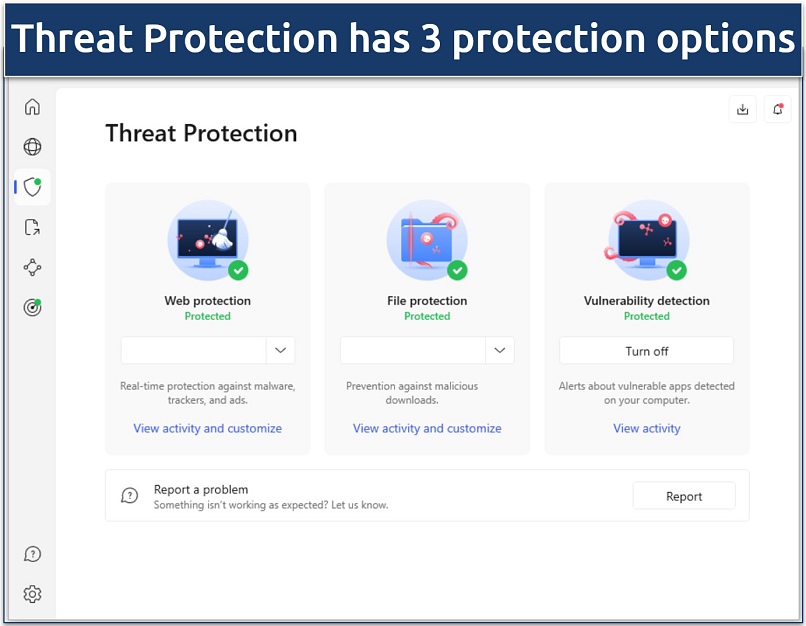 Threat Protection has 3 protection options

Threat Protection

Web protection
Protected

Real-time protection against malware, trackers, and ads.

View activity and customize

File protection
Protected

Prevention against malicious downloads.

View activity and customize

Vulnerability detection
Protected

Turn off

Alerts about vulnerable apps detected on your computer.

View activity

Report a problem
Something isn't working as expected? Let us know.

Report